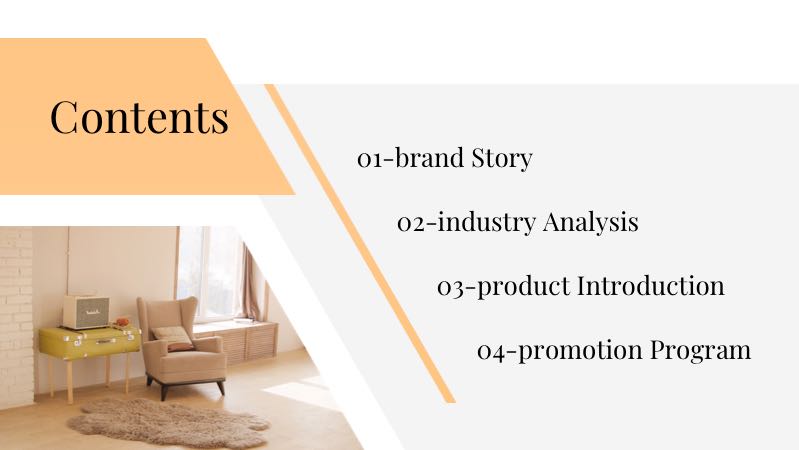 Contents

01-brand Story

02-industry Analysis

03-product Introduction

04-promotion Program